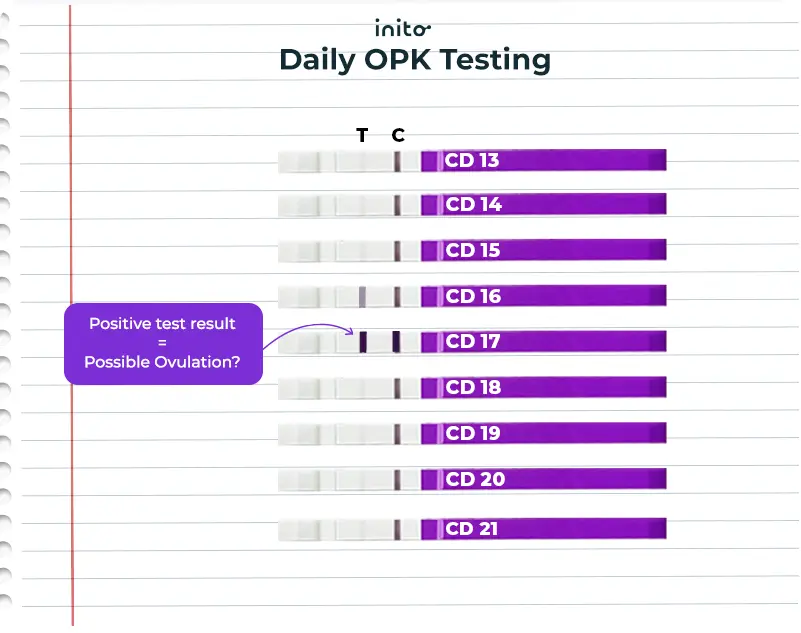 inito

Daily OPK Testing

T C

CD 13

CD 14

CD 15

CD 16

Positive test result = Possible Ovulation?

CD 17

CD 18

CD 19

CD 20

CD 21